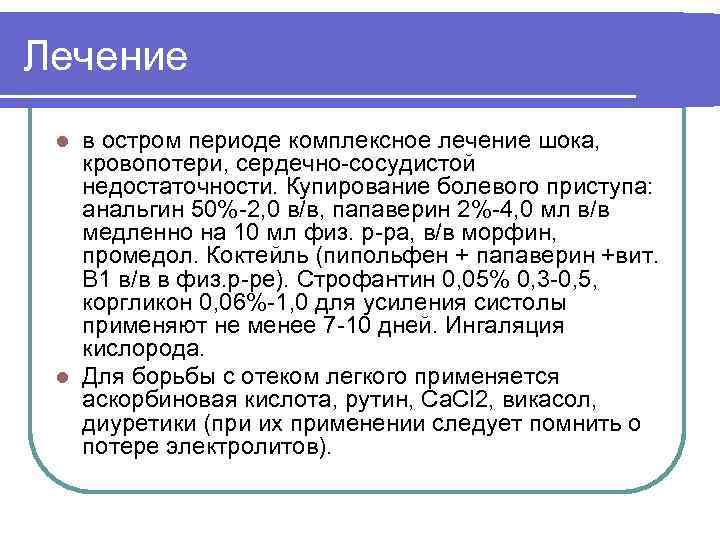 Лечение

- в остром периоде комплексное лечение шока, кровопотери, сердечно-сосудистой недостаточности. Купирование болевого приступа: анальгин 50%-2,0 в/в, папаверин 2%-4,0 мл в/в медленно на 10 мл физ. р-ра, в/в морфин, промедол. Коктейль (пипольфен + папаверин +вит. В1 в/в в физ.р-ре). Строфантин 0,05% 0,3-0,5, коргликон 0,06%-1,0 для усиления систолы применяют не менее 7-10 дней. Ингаляция кислорода.
- Для борьбы с отеком легкого применяется аскорбиновая кислота, рутин, CaCl2, викасол, диуретики (при их применении следует помнить о потере электролитов).